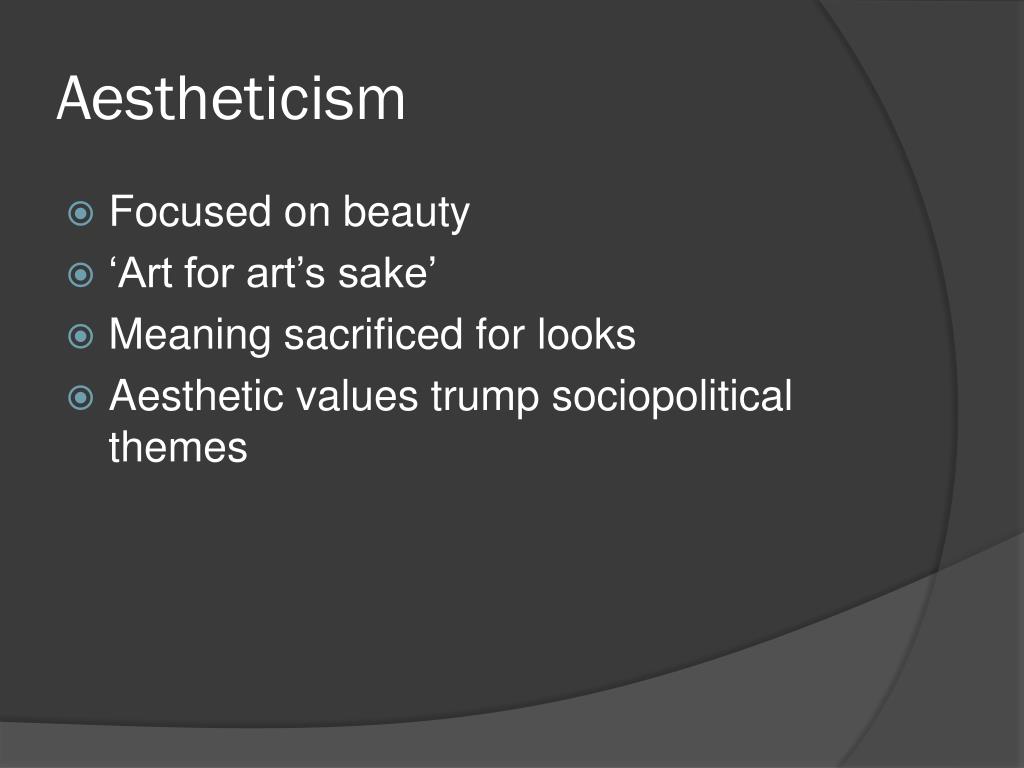 Aestheticism

Focused on beauty
‘Art for art’s sake’
Meaning sacrificed for looks
Aesthetic values trump sociopolitical themes